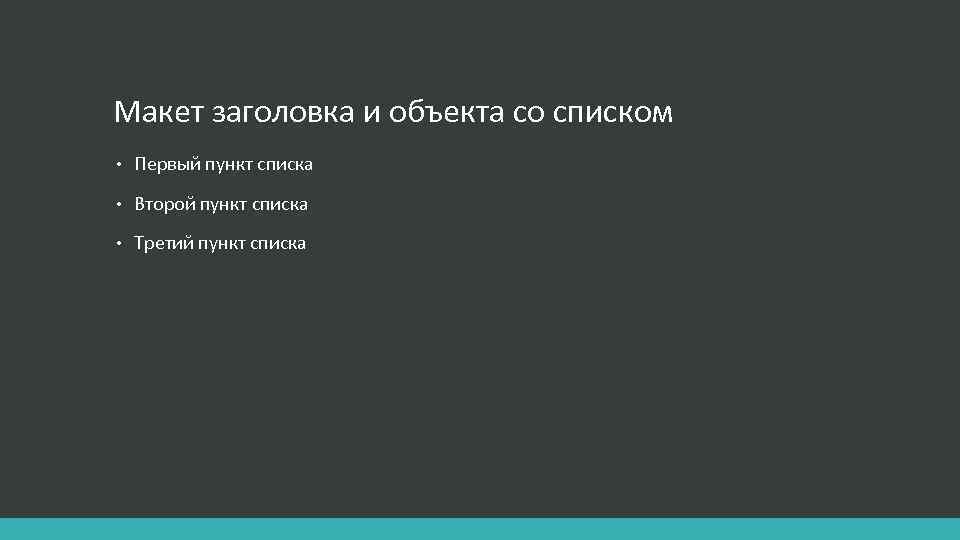 Макет заголовка и объекта со списком

• Первый пункт списка

• Второй пункт списка

• Третий пункт списка